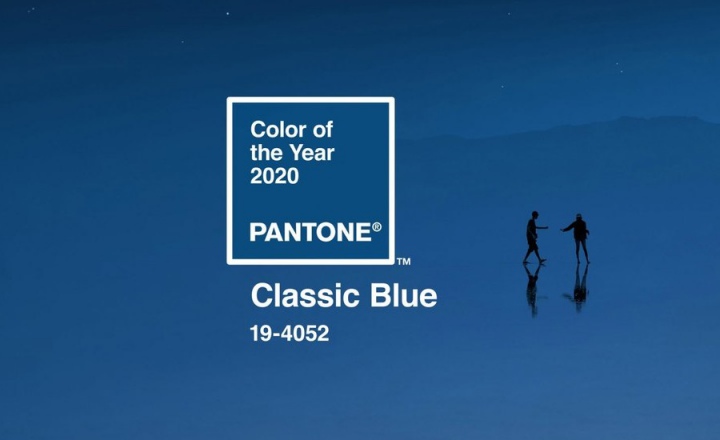 Color of the Year 2020

PANTONE®

™

Classic Blue

19-4052